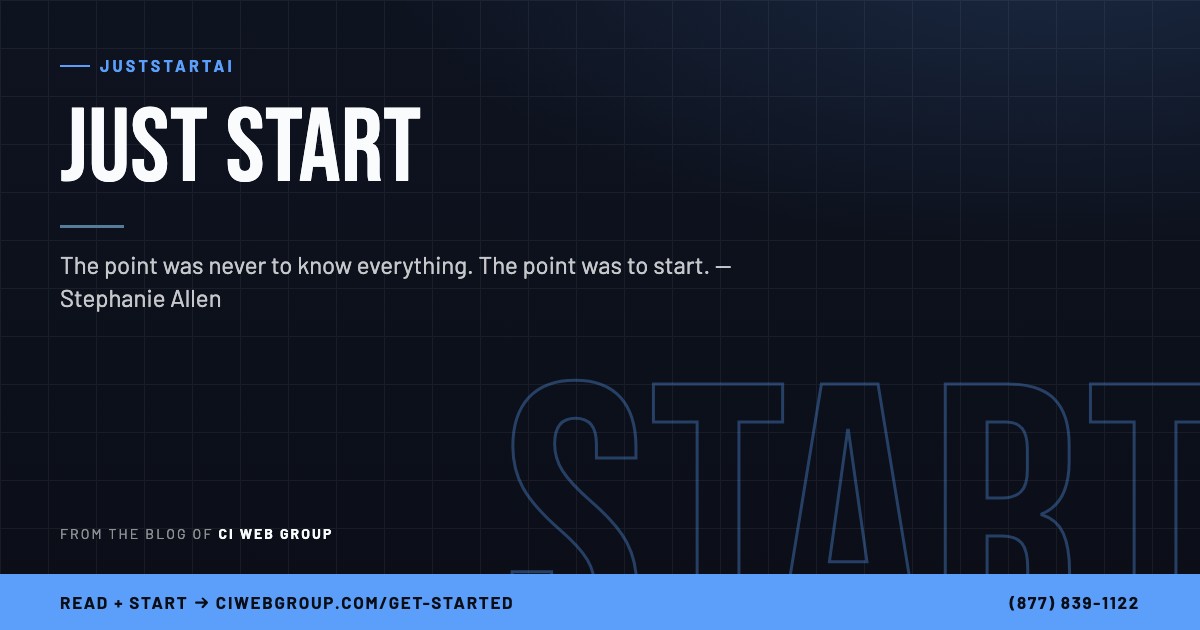 JUSTSTARTAI

JUST START

The point was never to know everything. The point was to start. — Stephanie Allen

START

FROM THE BLOG OF CI WEB GROUP

READ + START → CIWEBGROUP.COM/GET-STARTED

(877) 839-1122